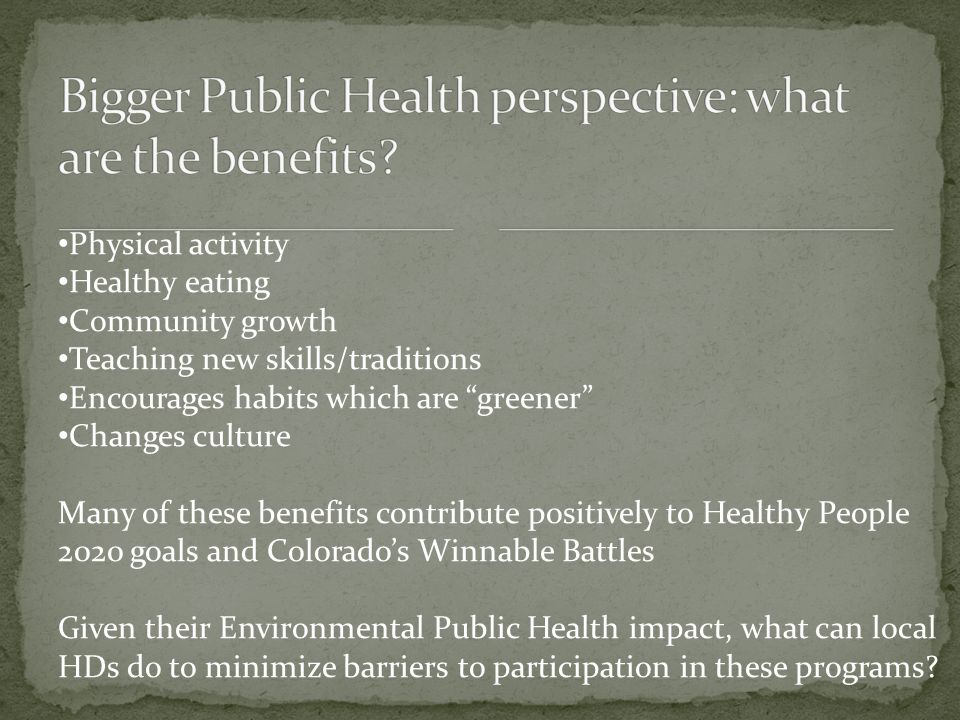 Bigger Public Health perspective: what are the benefits?

•Physical activity
•Healthy eating
•Community growth
•Teaching new skills/traditions
•Encourages habits which are “greener”
•Changes culture

Many of these benefits contribute positively to Healthy People 2020 goals and Colorado’s Winnable Battles

Given their Environmental Public Health impact, what can local HDs do to minimize barriers to participation in these programs?